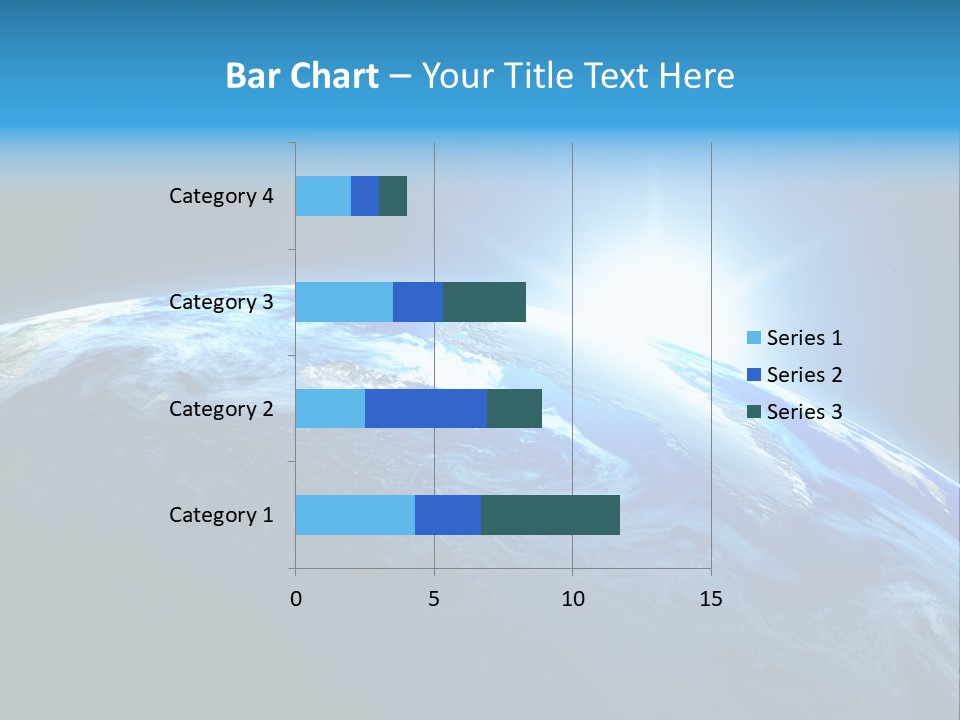 Bar Chart – Your Title Text Here

Category 4
Category 3
Category 2
Category 1

0
5
10
15

Series 1
Series 2
Series 3